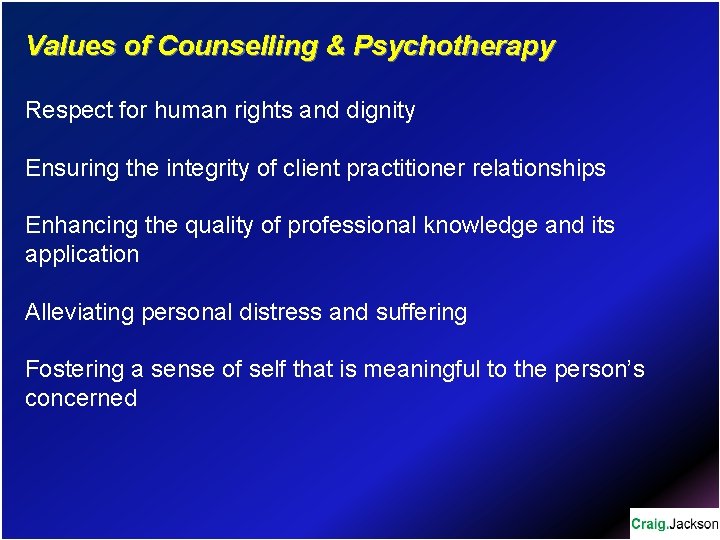 Values of Counselling & Psychotherapy

Respect for human rights and dignity

Ensuring the integrity of client practitioner relationships

Enhancing the quality of professional knowledge and its application

Alleviating personal distress and suffering

Fostering a sense of self that is meaningful to the person's concerned

Craig.Jackson